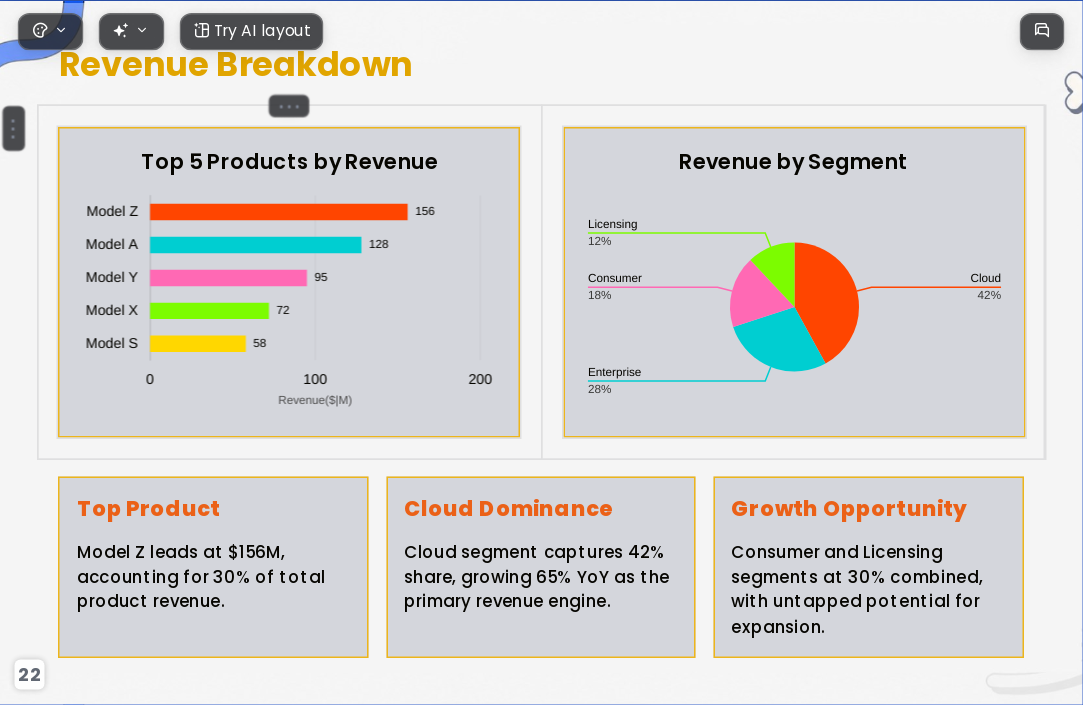 Try AI layout

Revenue Breakdown

Top 5 Products by Revenue

Model Z 156
Model A 128
Model Y 95
Model X 72
Model S 58

0 100 200
Revenue($|M)

Revenue by Segment

Licensing
12%
Consumer
18%
Enterprise
28%
Cloud
42%

Top Product

Model Z leads at $156M, accounting for 30% of total product revenue.

Cloud Dominance

Cloud segment captures 42% share, growing 65% YoY as the primary revenue engine.

Growth Opportunity

Consumer and Licensing segments at 30% combined, with untapped potential for expansion.

22